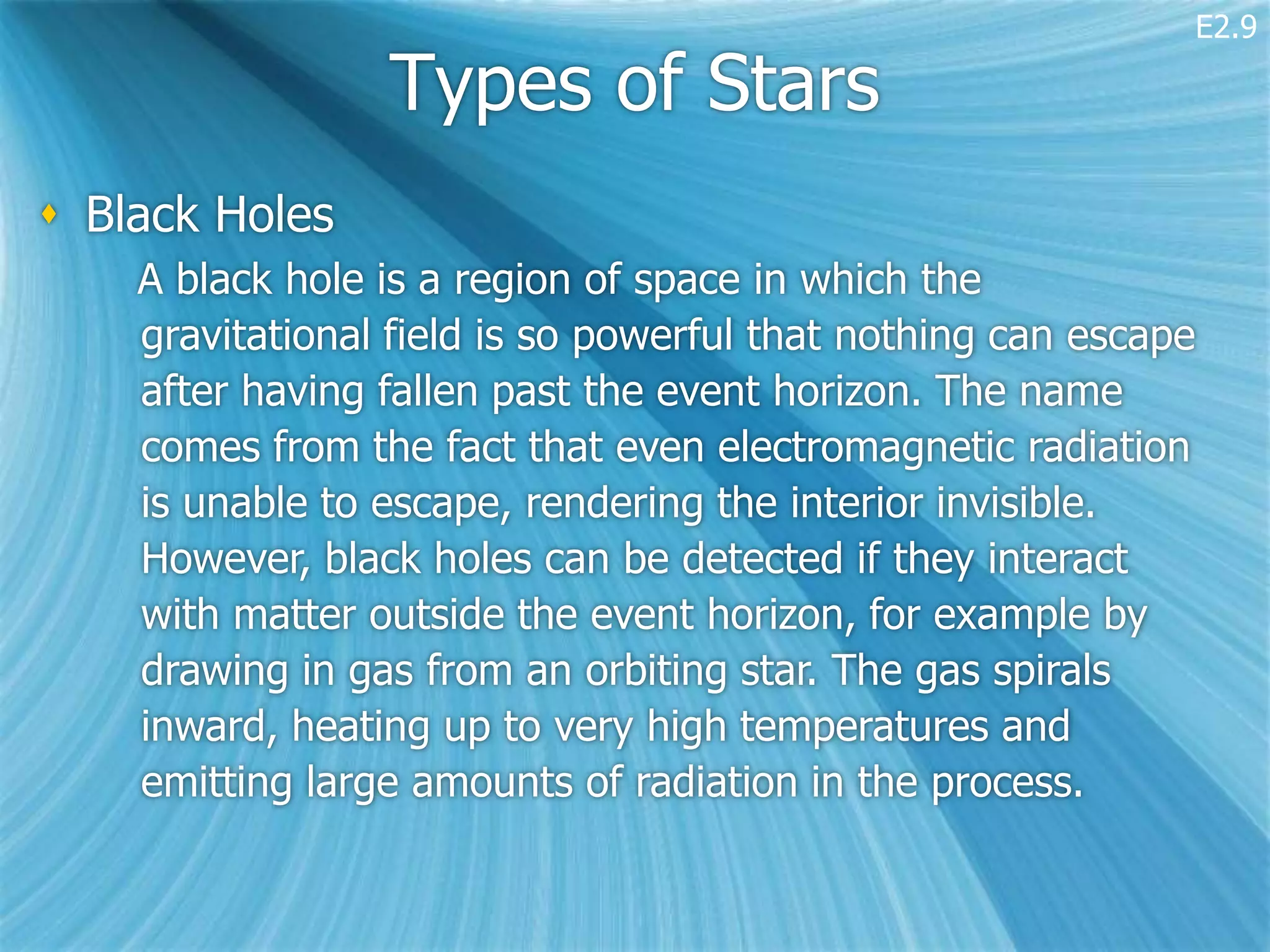 E2.9

Types of Stars

♦ Black Holes

A black hole is a region of space in which the gravitational field is so powerful that nothing can escape after having fallen past the event horizon. The name comes from the fact that even electromagnetic radiation is unable to escape, rendering the interior invisible. However, black holes can be detected if they interact with matter outside the event horizon, for example by drawing in gas from an orbiting star. The gas spirals inward, heating up to very high temperatures and emitting large amounts of radiation in the process.